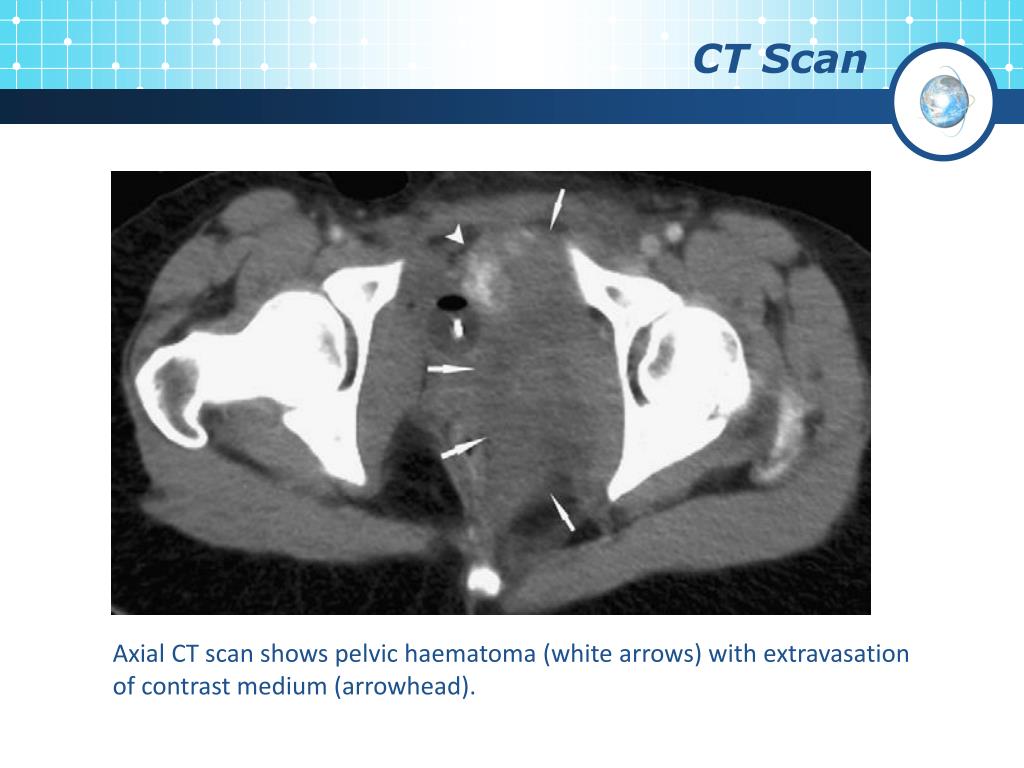 CT Scan

Axial CT scan shows pelvic haematoma (white arrows) with extravasation of contrast medium (arrowhead).